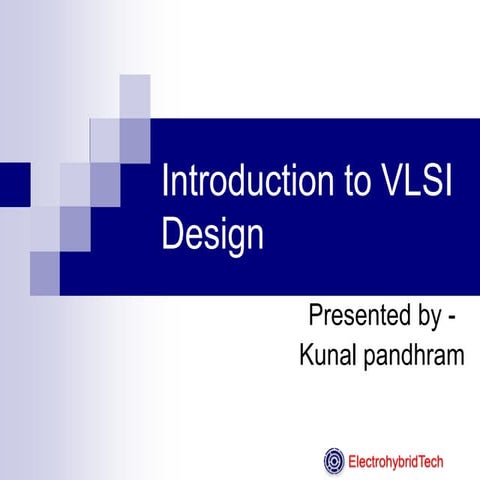 Introduction to VLSI Design

Presented by - Kunal pandhram

ElectrohybridTech